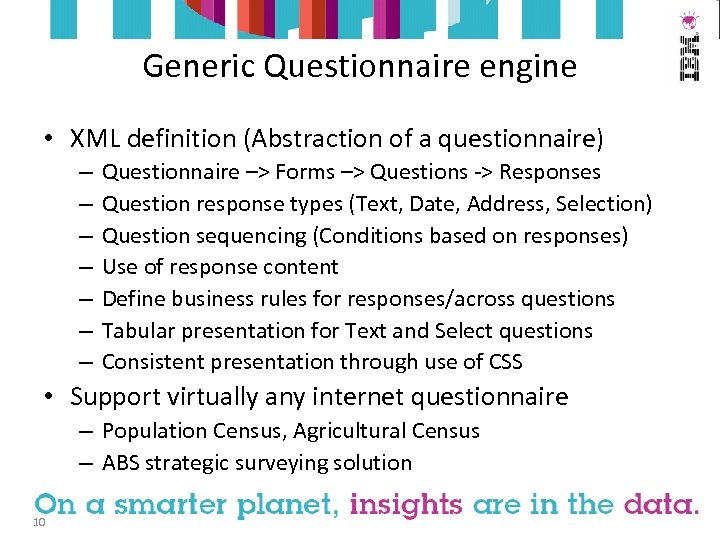 IBM

Generic Questionnaire engine

• XML definition (Abstraction of a questionnaire)
– Questionnaire –> Forms –> Questions -> Responses
– Question response types (Text, Date, Address, Selection)
– Question sequencing (Conditions based on responses)
– Use of response content
– Define business rules for responses/across questions
– Tabular presentation for Text and Select questions
– Consistent presentation through use of CSS

• Support virtually any internet questionnaire
– Population Census, Agricultural Census
– ABS strategic surveying solution

On a smarter planet, insights are in the data.

10